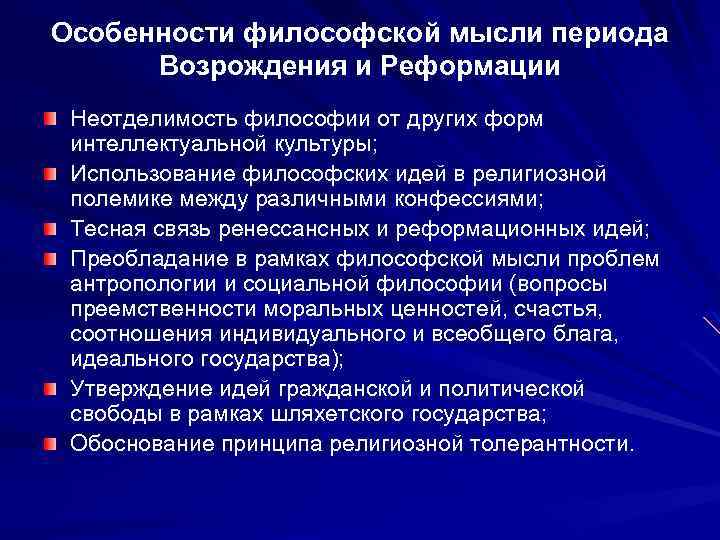 Особенности философской мысли периода Возрождения и Реформации

Неотделимость философии от других форм интеллектуальной культуры;

Использование философских идей в религиозной полемике между различными конфессиями;

Тесная связь ренессансных и реформационных идей;

Преобладание в рамках философской мысли проблем антропологии и социальной философии (вопросы преемственности моральных ценностей, счастья, соотношения индивидуального и всеобщего блага, идеального государства);

Утверждение идей гражданской и политической свободы в рамках шляхетского государства;

Обоснование принципа религиозной толерантности.